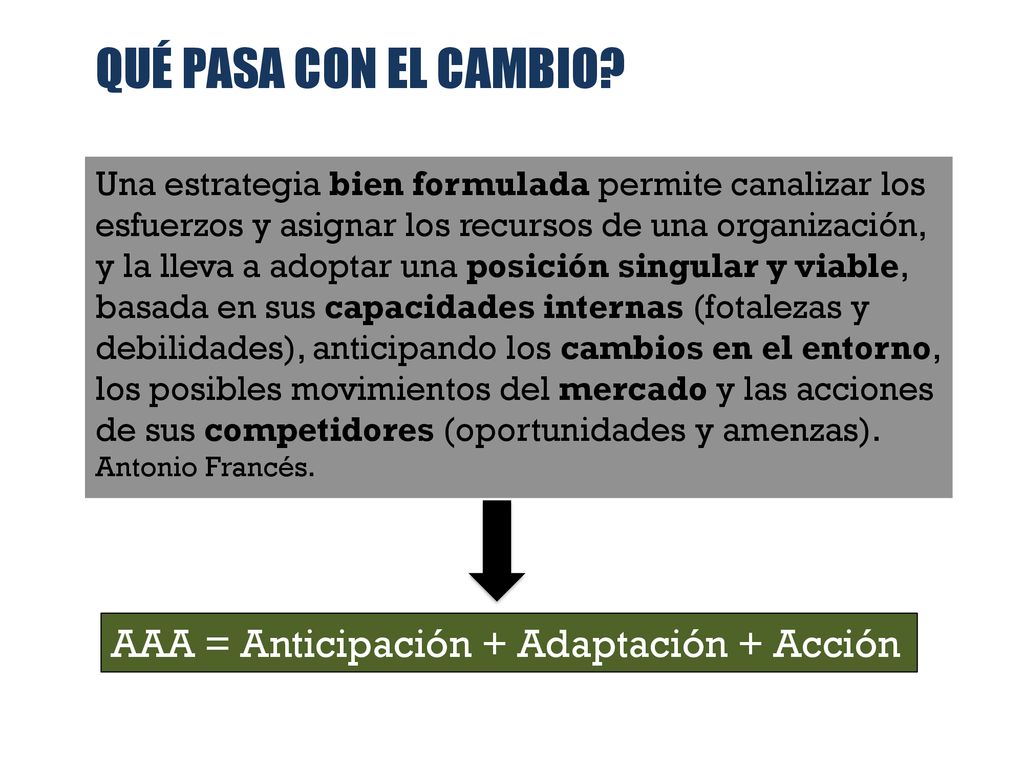 QUÉ PASA CON EL CAMBIO?

Una estrategia bien formulada permite canalizar los esfuerzos y asignar los recursos de una organización, y la lleva a adoptar una posición singular y viable, basada en sus capacidades internas (fotalezas y debilidades), anticipando los cambios en el entorno, los posibles movimientos del mercado y las acciones de sus competidores (oportunidades y amenzas). Antonio Francés.

AAA = Anticipación + Adaptación + Acción